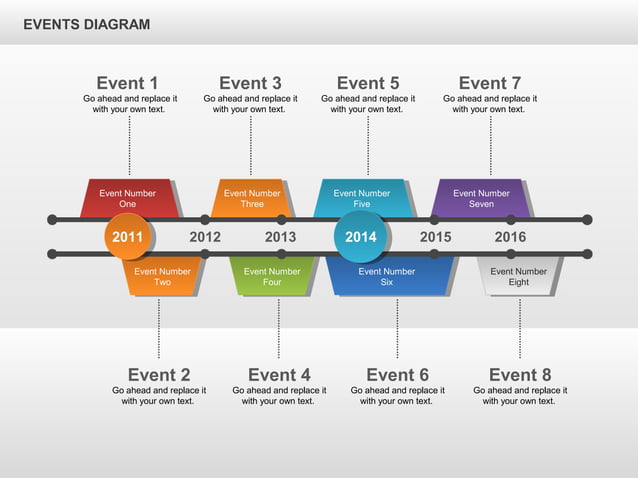 EVENTS DIAGRAM

Event 1
Go ahead and replace it with your own text.

Event 3
Go ahead and replace it with your own text.

Event 5
Go ahead and replace it with your own text.

Event 7
Go ahead and replace it with your own text.

Event Number One

Event Number Three

Event Number Five

Event Number Seven

2011 2012 2013 2014 2015 2016

Event Number Two

Event Number Four

Event Number Six

Event Number Eight

Event 2
Go ahead and replace it with your own text.

Event 4
Go ahead and replace it with your own text.

Event 6
Go ahead and replace it with your own text.

Event 8
Go ahead and replace it with your own text.